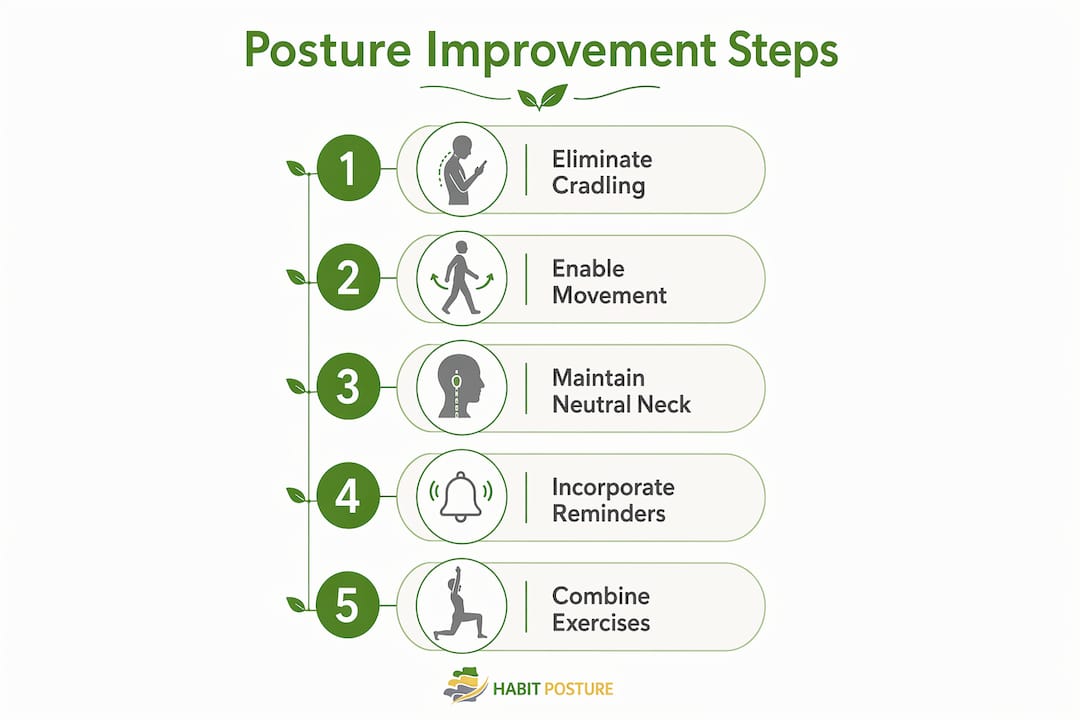 Posture Improvement Steps

1 Eliminate Cradling

2 Enable Movement

3 Maintain Neutral Neck

4 Incorporate Reminders

5 Combine Exercises

HABIT POSTURE